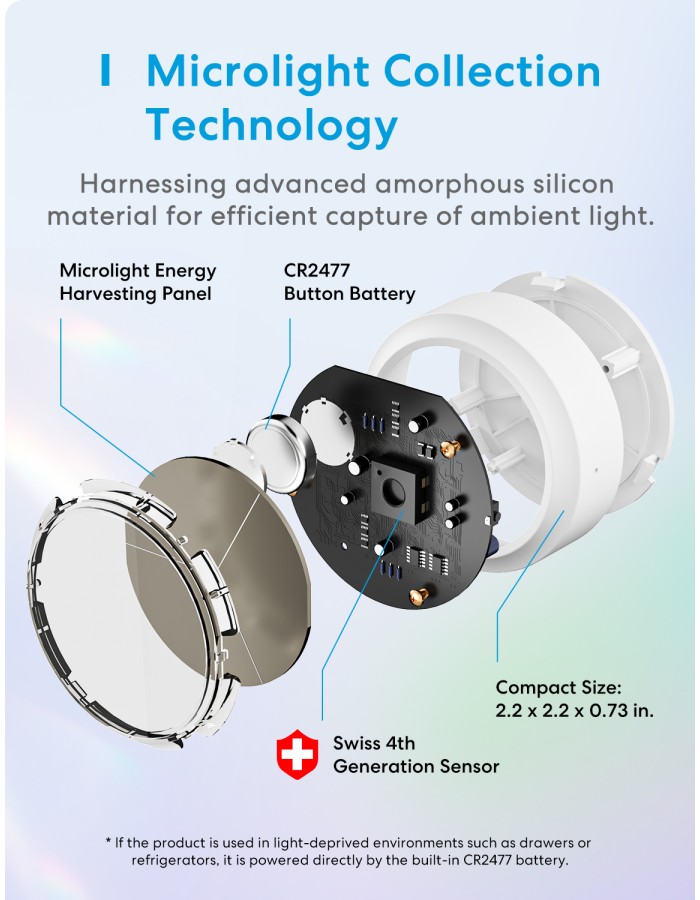 Microlight Collection Technology

Harnessing advanced amorphous silicon material for efficient capture of ambient light.

Microlight Energy Harvesting Panel

CR2477 Button Battery

Compact Size: 2.2 x 2.2 x 0.73 in.

Swiss 4th Generation Sensor

* If the product is used in light-deprived environments such as drawers or refrigerators, it is powered directly by the built-in CR2477 battery.